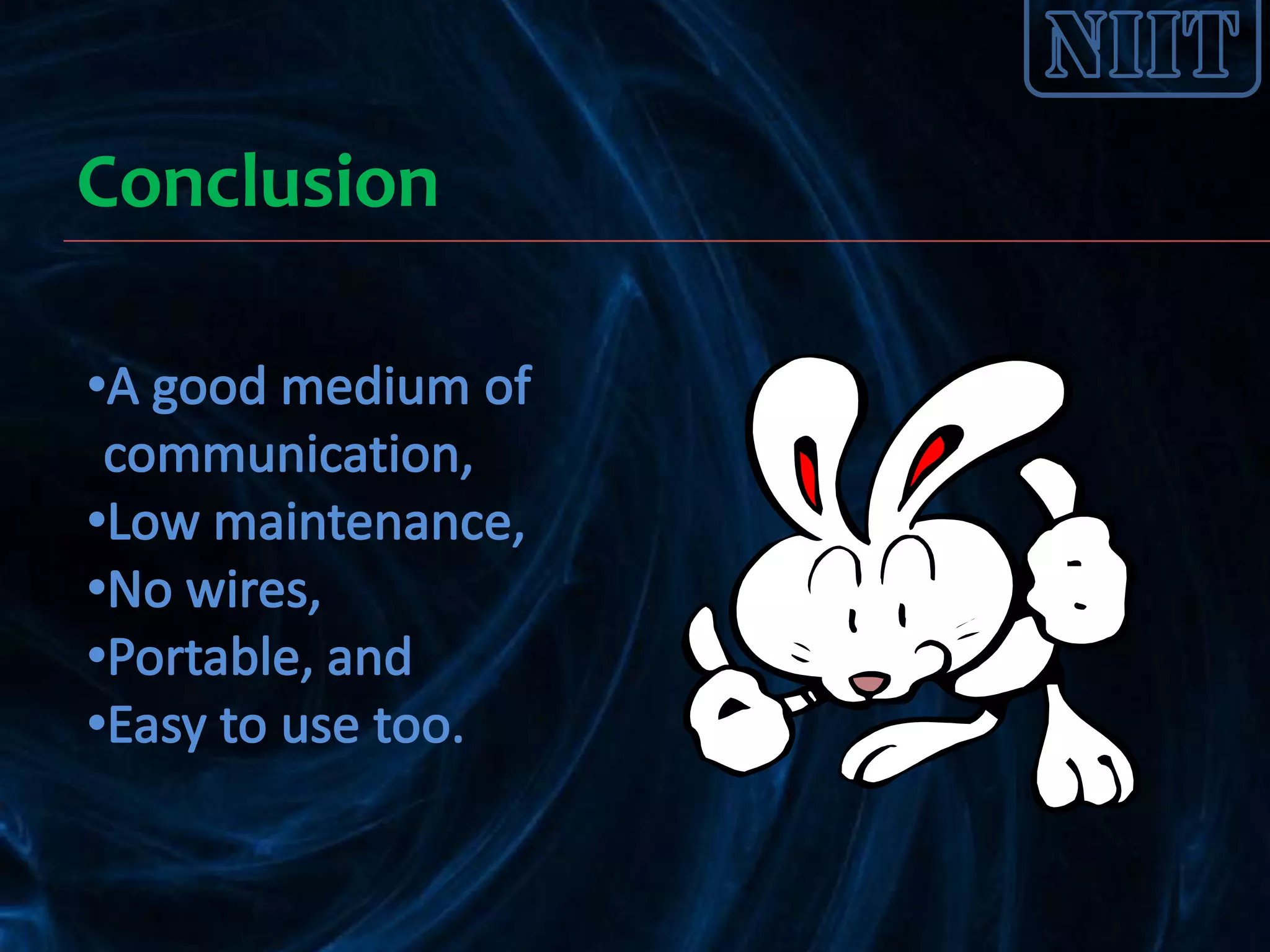 NIIT

Conclusion

•A good medium of communication,
•Low maintenance,
•No wires,
•Portable, and
•Easy to use too.